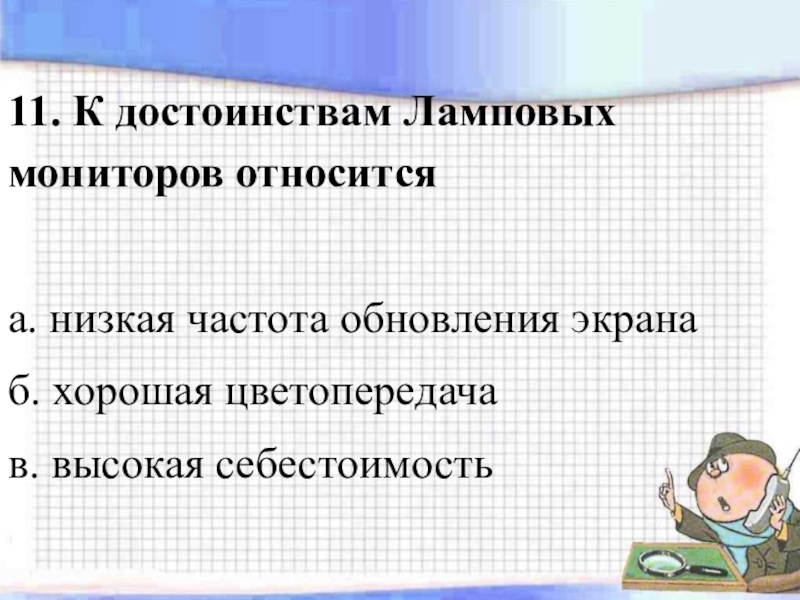 11. К достоинствам Ламповых мониторов относится

а. низкая частота обновления экрана

б. хорошая цветопередача

в. высокая себестоимость